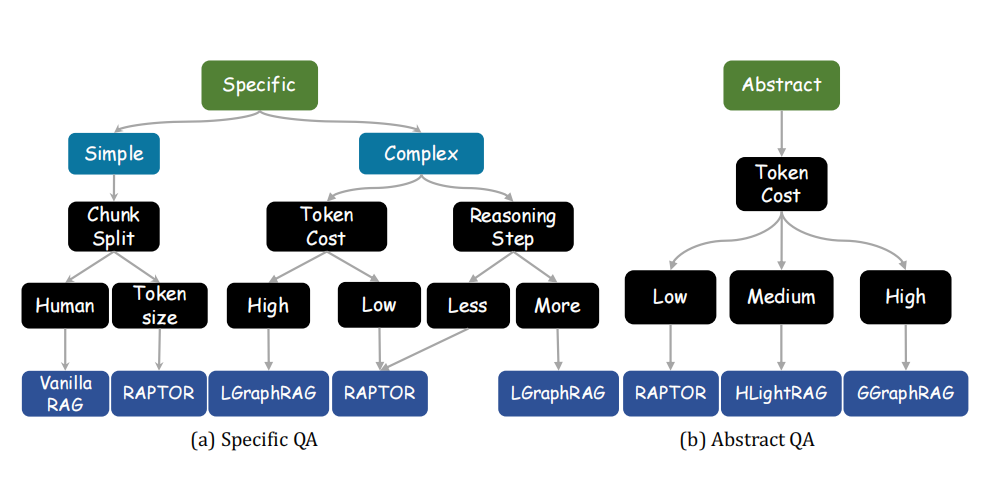 Specific

Simple

Complex

Chunk Split

Token Cost

Reasoning Step

Human

Token size

High

Low

Less

More

Vanilla RAG

RAPTOR

LGraphRAG

RAPTOR

LGraphRAG

(a) Specific QA

Abstract

Token Cost

Low

Medium

High

RAPTOR

HLightRAG

GGraphRAG

(b) Abstract QA